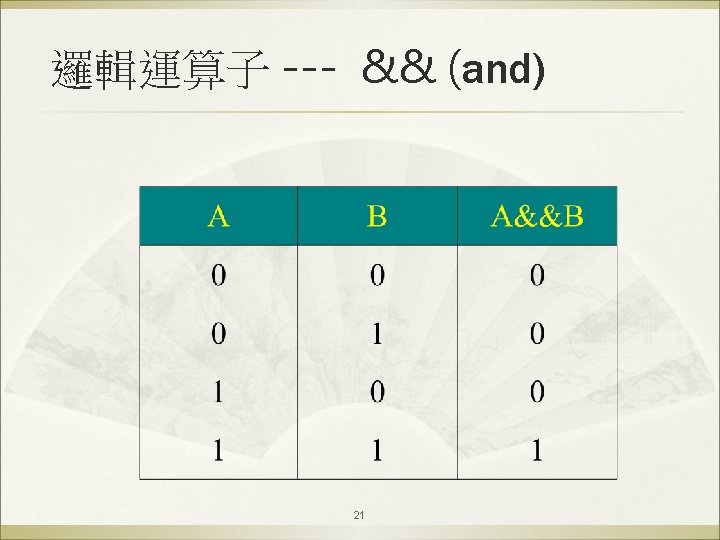 邏輯運算子 --- && (and)

| A | B | A&&B |
|---|---|---|
| 0 | 0 | 0 |
| 0 | 1 | 0 |
| 1 | 0 | 0 |
| 1 | 1 | 1 |

21